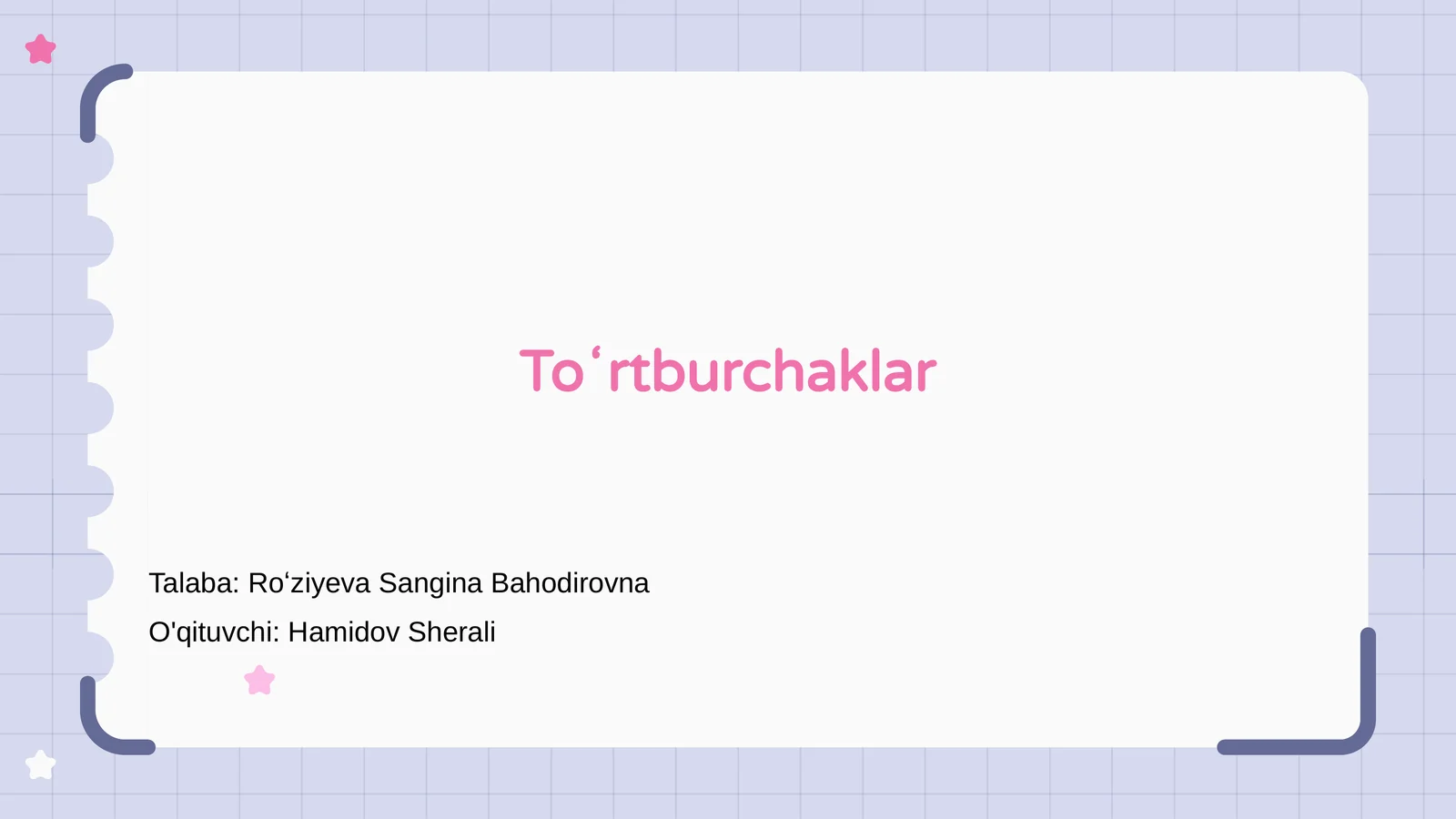 Toʻrtburchaklar

Talaba: Roʻziyeva Sangina Bahodirovna
O'qituvchi: Hamidov Sherali